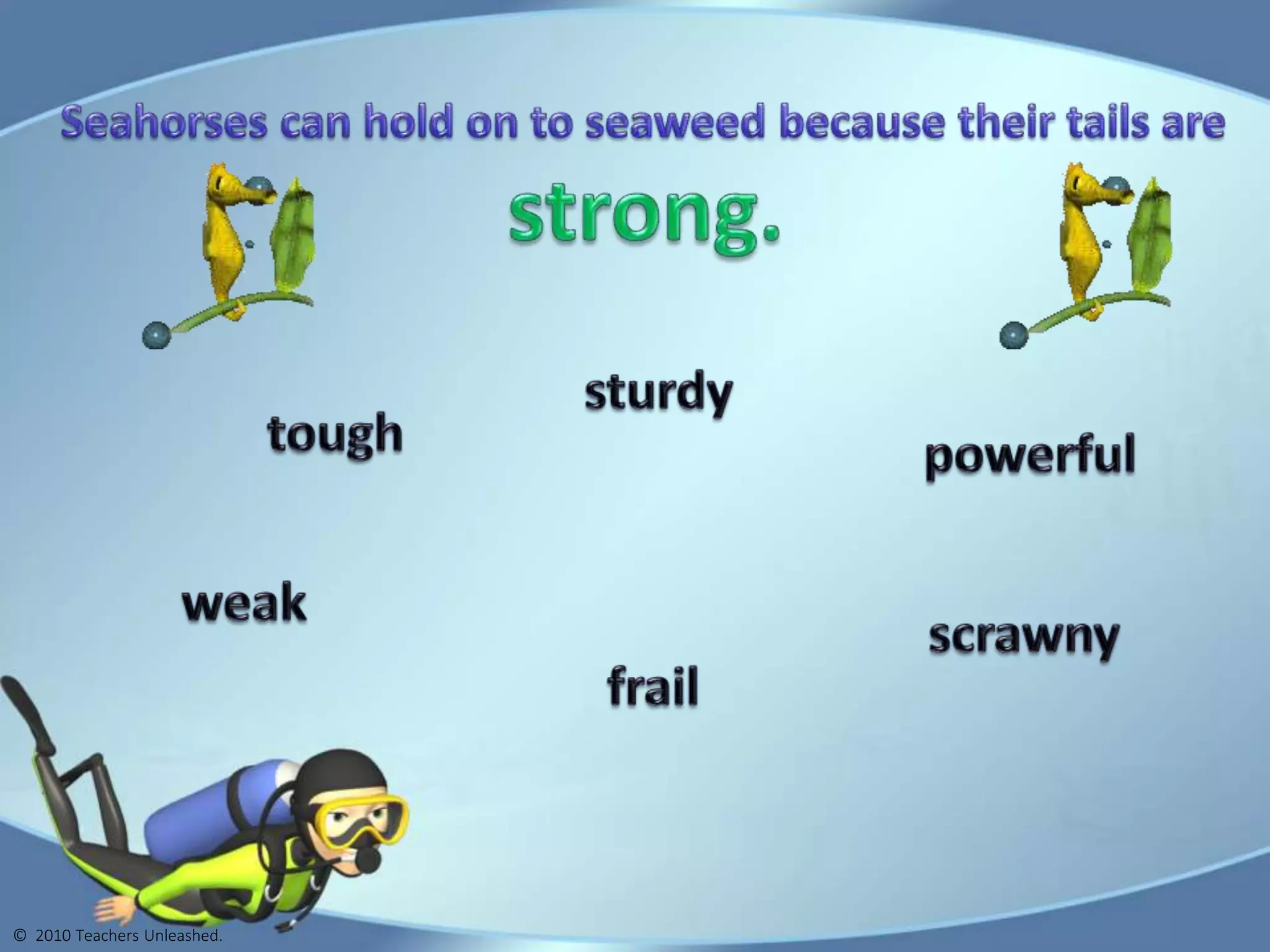 Seahorses can hold on to seaweed because their tails are

strong.

sturdy

tough

powerful

weak

scrawny

frail

© 2010 Teachers Unleashed.